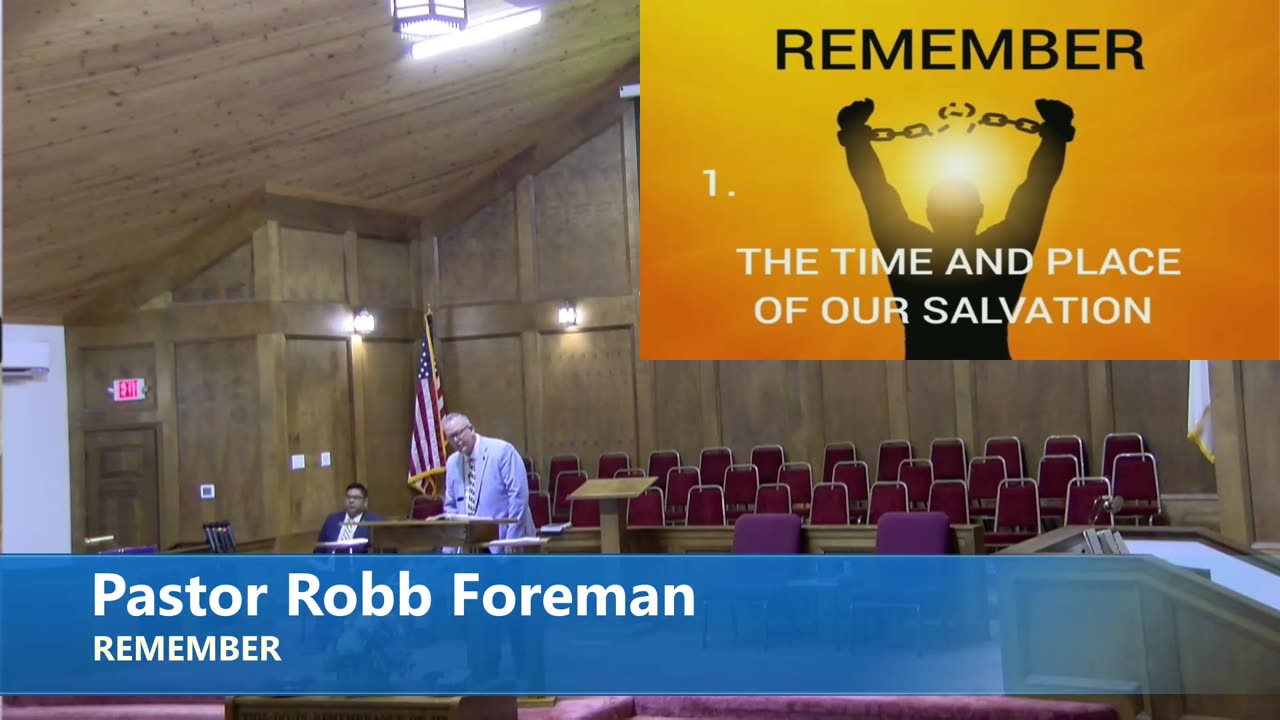 REMEMBER

1.

THE TIME AND PLACE OF OUR SALVATION

EXIT

Pastor Robb Foreman
REMEMBER